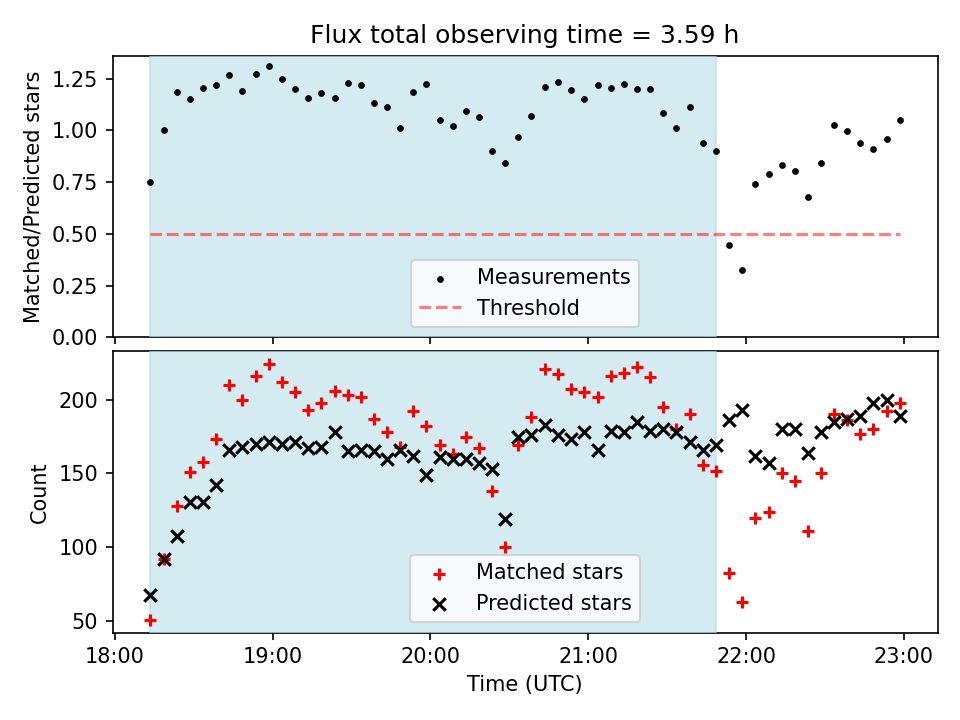 Flux total observing time = 3.59 h

Matched/Predicted stars

1.25
1.00
0.75
0.50
0.25
0.00

Measurements
Threshold

Count

200
150
100
50

Matched stars
Predicted stars

18:00
19:00
20:00
21:00
22:00
23:00

Time (UTC)